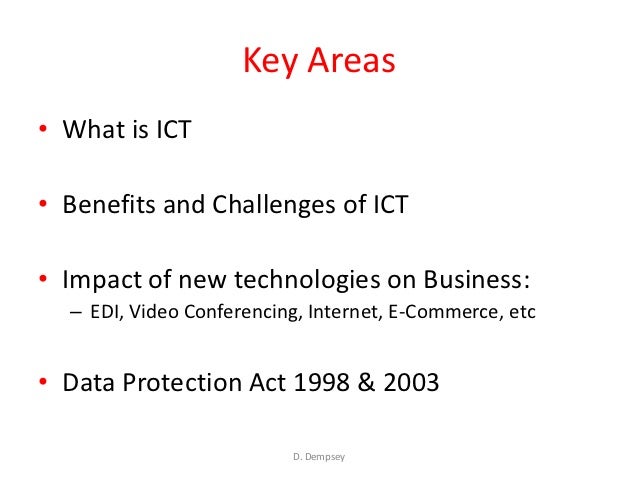 Key Areas

• What is ICT

• Benefits and Challenges of ICT

• Impact of new technologies on Business:
– EDI, Video Conferencing, Internet, E-Commerce, etc

• Data Protection Act 1998 & 2003

D. Dempsey